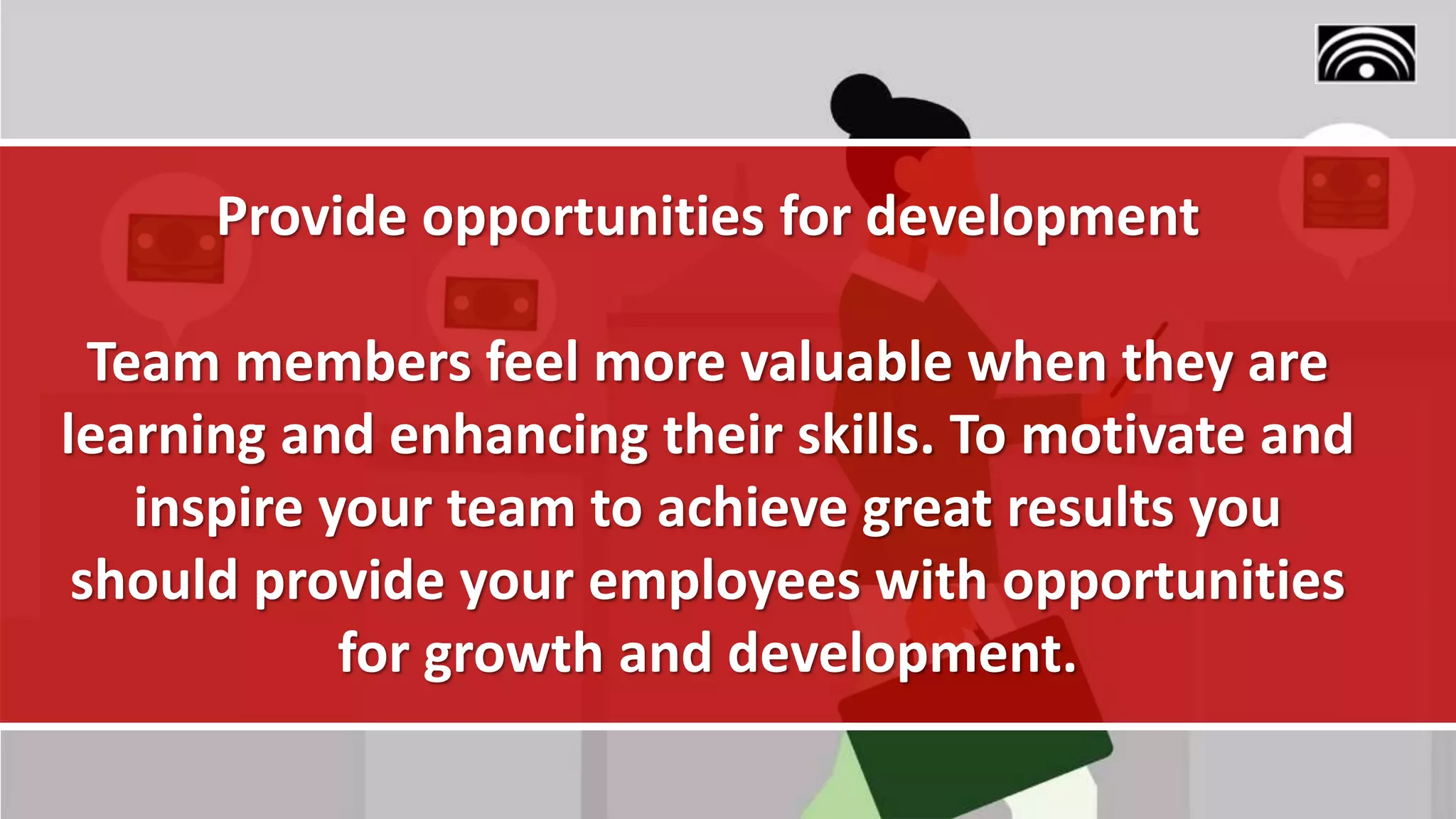 Provide opportunities for development

Team members feel more valuable when they are learning and enhancing their skills. To motivate and inspire your team to achieve great results you should provide your employees with opportunities for growth and development.